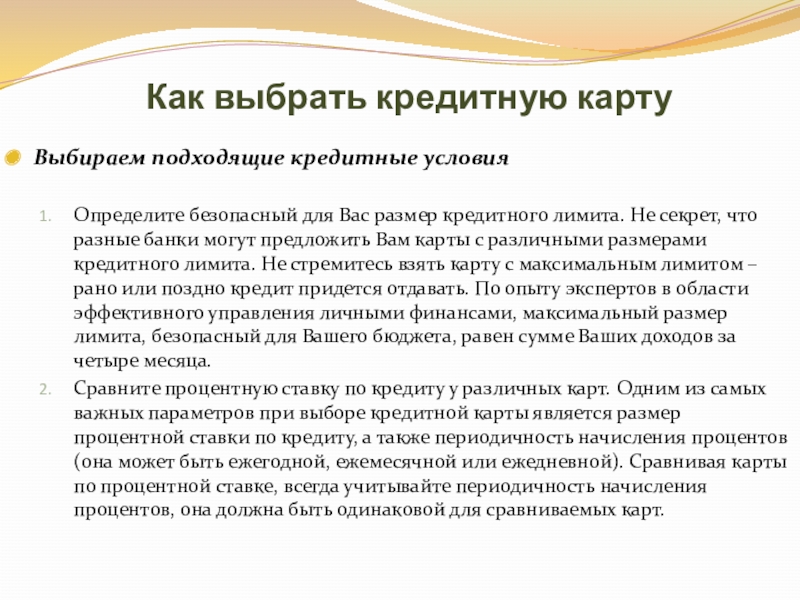 Как выбрать кредитную карту

Выбираем подходящие кредитные условия

1. Определите безопасный для Вас размер кредитного лимита. Не секрет, что разные банки могут предложить Вам карты с различными размерами кредитного лимита. Не стремитесь взять карту с максимальным лимитом – рано или поздно кредит придется отдавать. По опыту экспертов в области эффективного управления личными финансами, максимальный размер лимита, безопасный для Вашего бюджета, равен сумме Ваших доходов за четыре месяца.

2. Сравните процентную ставку по кредиту у различных карт. Одним из самых важных параметров при выборе кредитной карты является размер процентной ставки по кредиту, а также периодичность начисления процентов (она может быть ежегодной, ежемесячной или ежедневной). Сравнивая карты по процентной ставке, всегда учитывайте периодичность начисления процентов, она должна быть одинаковой для сравниваемых карт.